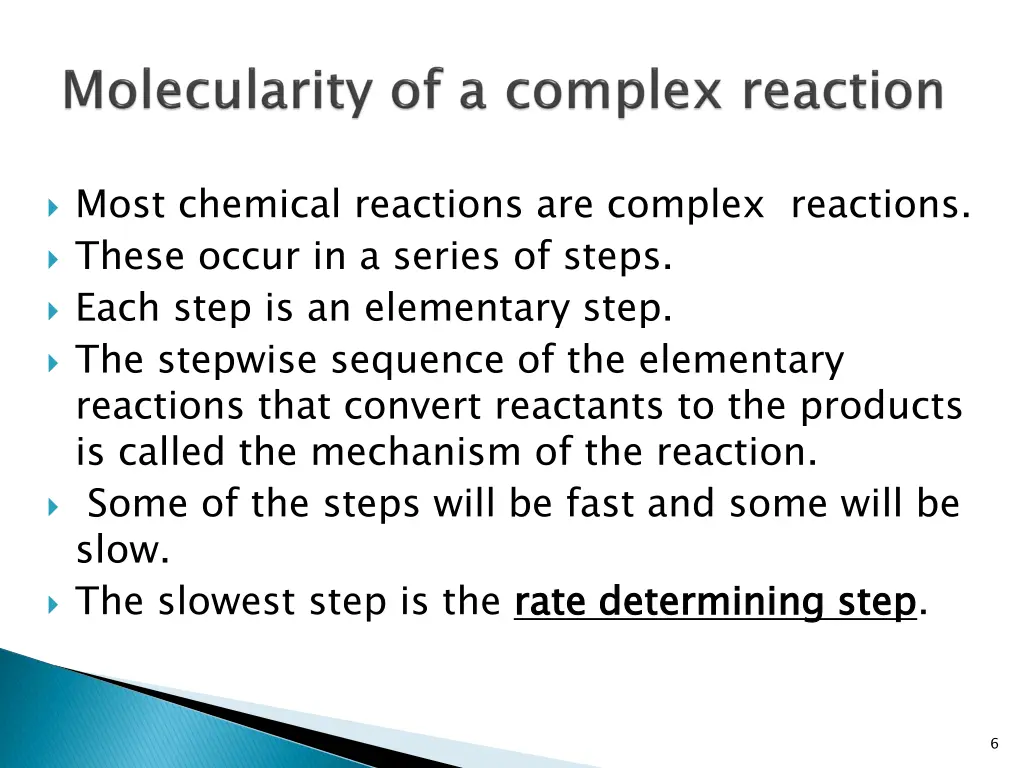 Molecularity of a complex reaction

Most chemical reactions are complex reactions.
These occur in a series of steps.
Each step is an elementary step.
The stepwise sequence of the elementary reactions that convert reactants to the products is called the mechanism of the reaction.
Some of the steps will be fast and some will be slow.
The slowest step is the rate determining step.

6